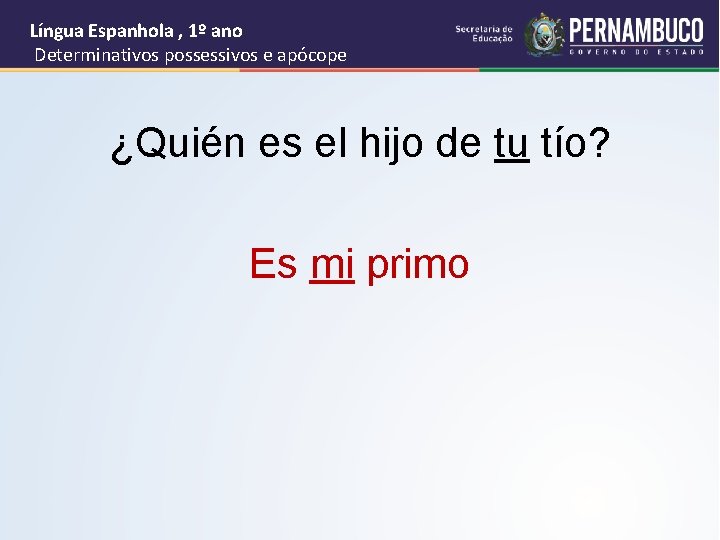 Língua Espanhola , 1º ano
Determinativos possessivos e apócope

Secretaria de Educação
PERNAMBUCO
GOVERNO DO ESTADO

¿Quién es el hijo de tu tío?

Es mi primo